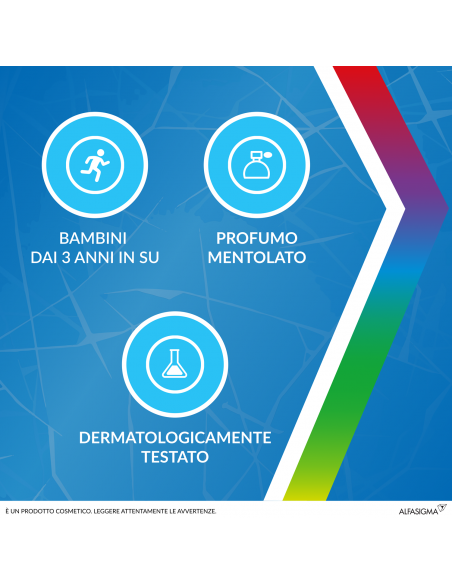 BAMBINI
DAI 3 ANNI IN SU

PROFUMO
MENTOLATO

DERMATOLOGICAMENTE
TESTATO

È UN PRODOTTO COSMETICO. LEGGERE ATTENTAMENTE LE AVVERTENZE.

ALFASIGMA